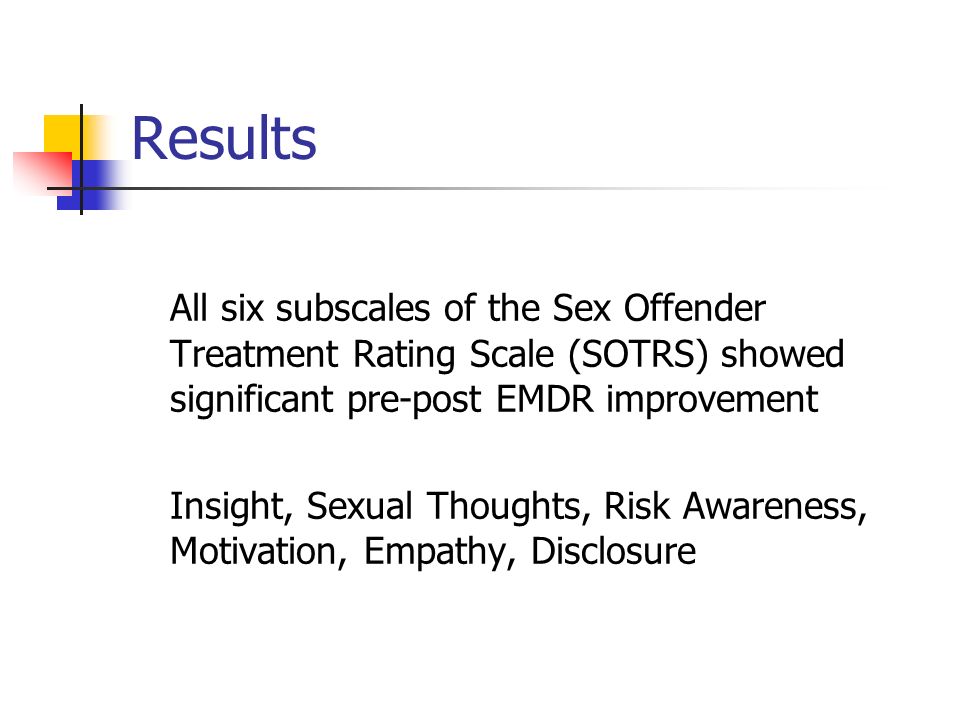 Results

All six subscales of the Sex Offender Treatment Rating Scale (SOTRS) showed significant pre-post EMDR improvement

Insight, Sexual Thoughts, Risk Awareness, Motivation, Empathy, Disclosure